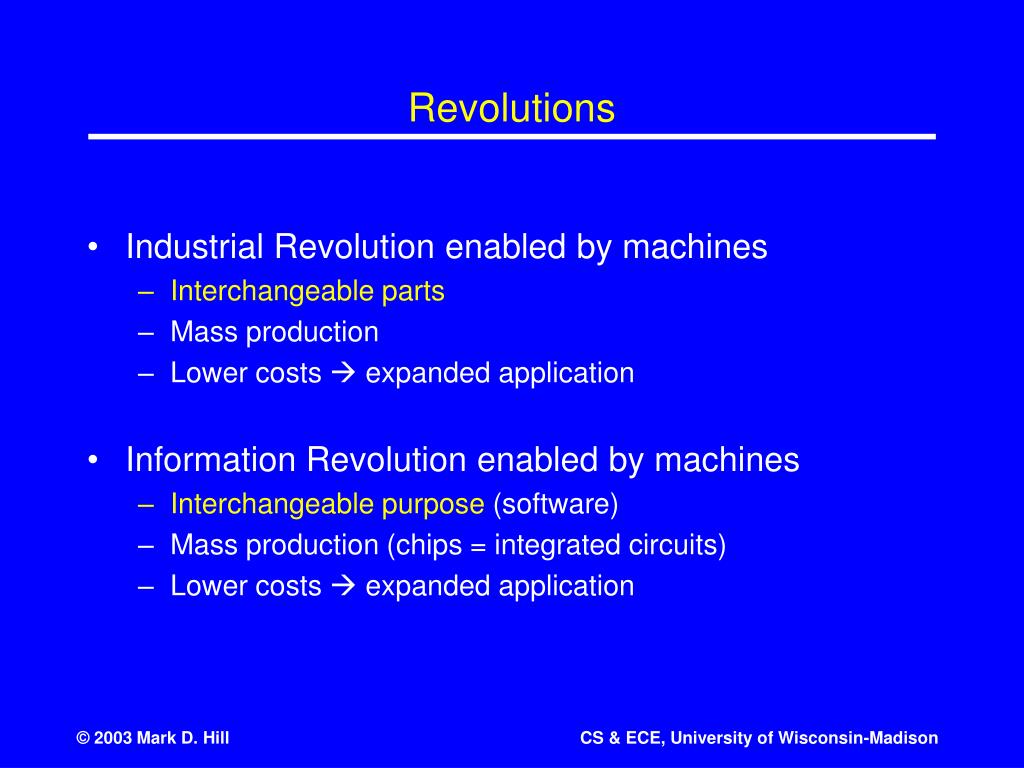 Revolutions

• Industrial Revolution enabled by machines
– Interchangeable parts
– Mass production
– Lower costs → expanded application

• Information Revolution enabled by machines
– Interchangeable purpose (software)
– Mass production (chips = integrated circuits)
– Lower costs → expanded application

© 2003 Mark D. Hill

CS & ECE, University of Wisconsin-Madison